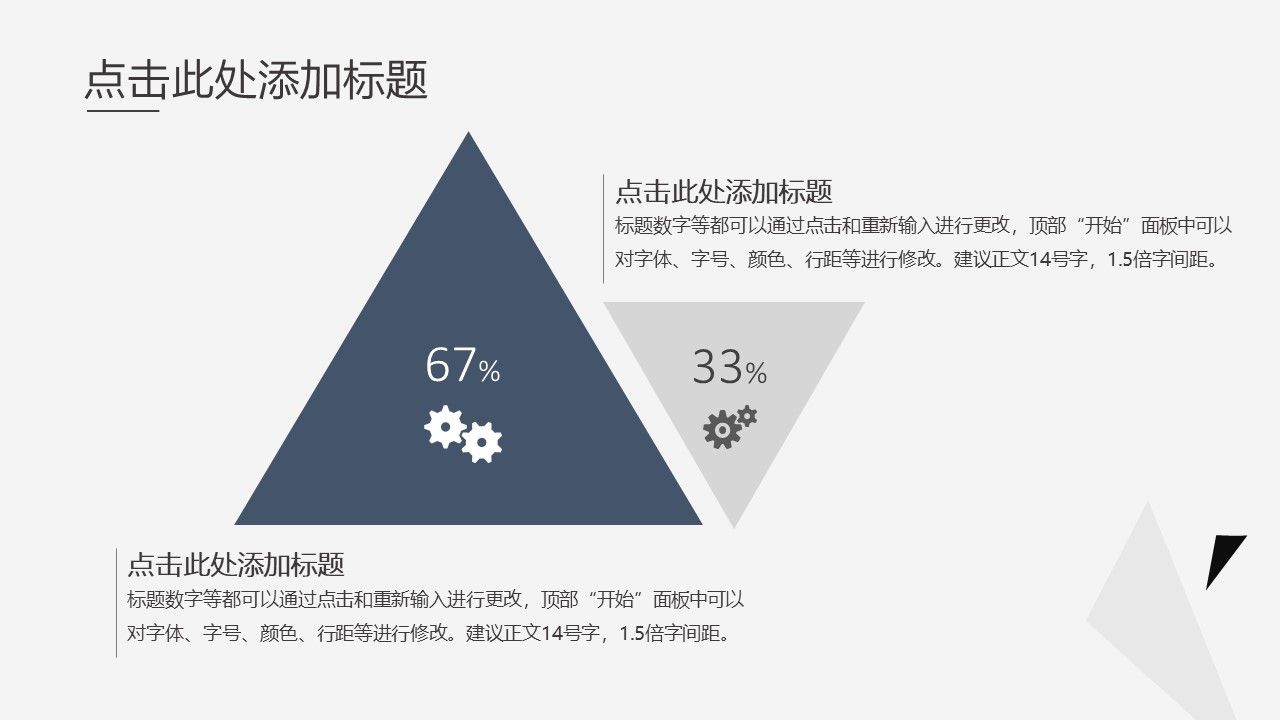 点击此处添加标题

点击此处添加标题

标题数字等都可以通过点击和重新输入进行更改，顶部“开始”面板中可以对字体、字号、颜色、行距等进行修改。建议正文14号字，1.5倍字间距。

67%

33%

点击此处添加标题

标题数字等都可以通过点击和重新输入进行更改，顶部“开始”面板中可以对字体、字号、颜色、行距等进行修改。建议正文14号字，1.5倍字间距。